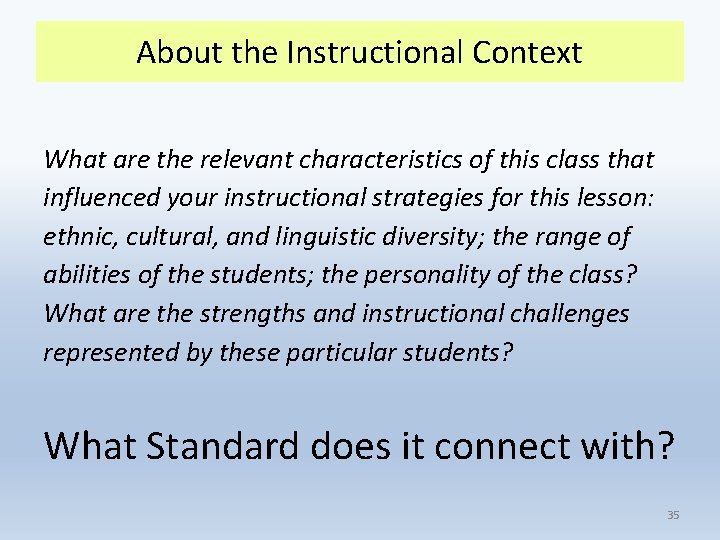 About the Instructional Context

What are the relevant characteristics of this class that influenced your instructional strategies for this lesson: ethnic, cultural, and linguistic diversity; the range of abilities of the students; the personality of the class? What are the strengths and instructional challenges represented by these particular students?

What Standard does it connect with?

35